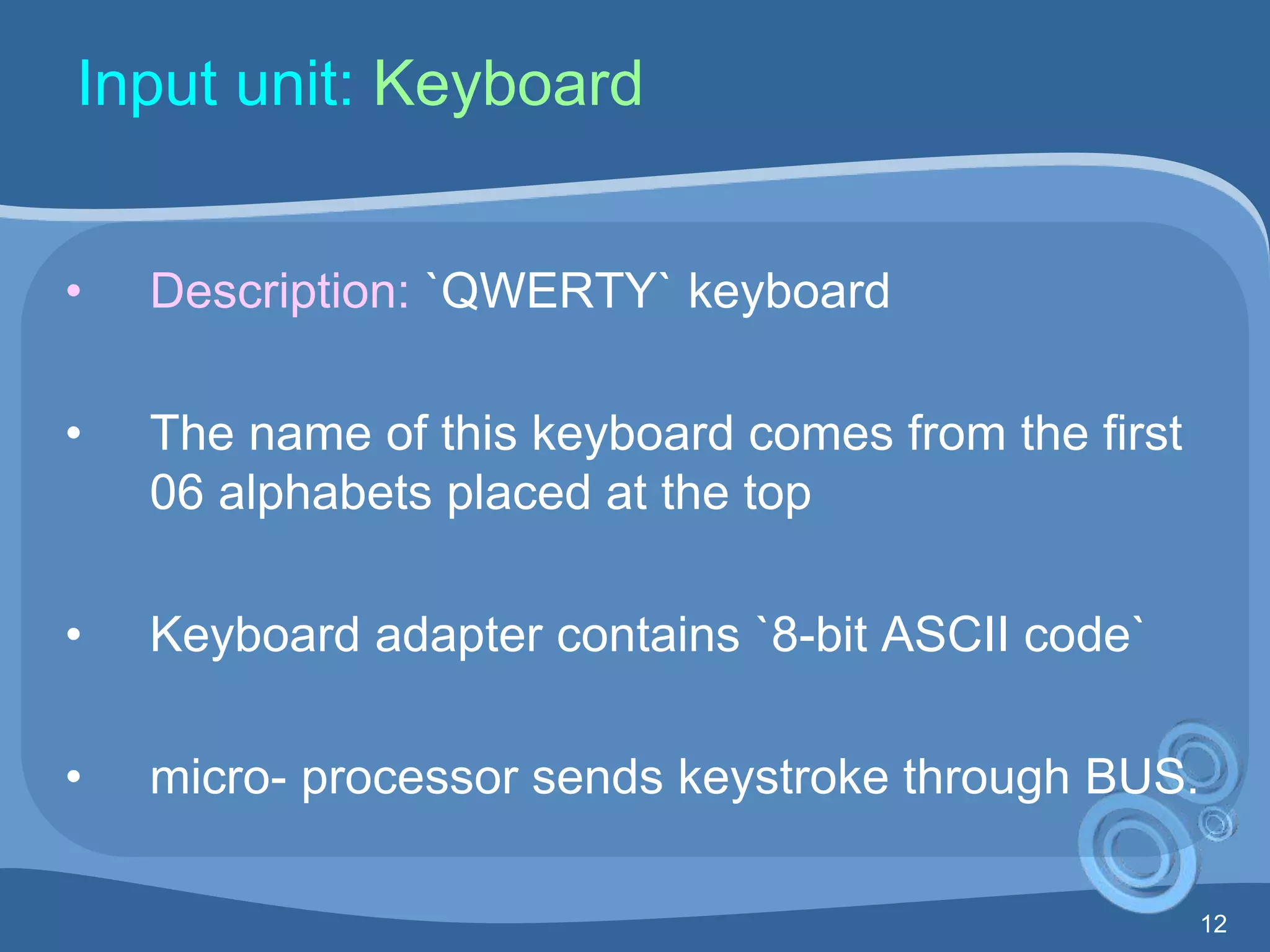 Input unit: Keyboard

• Description: `QWERTY` keyboard

• The name of this keyboard comes from the first 06 alphabets placed at the top

• Keyboard adapter contains `8-bit ASCII code`

• micro- processor sends keystroke through BUS.

12